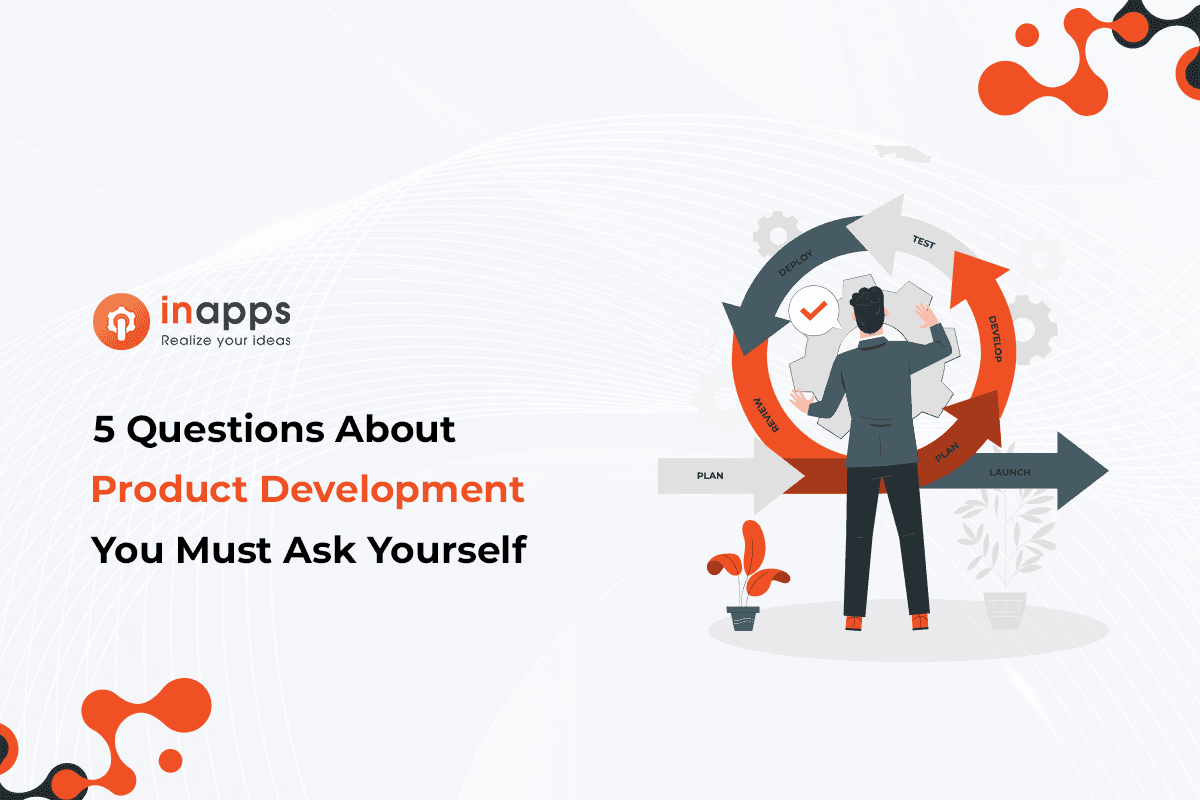 inapps
Realize your ideas

5 Questions About
Product Development
You Must Ask Yourself

DEPLOY
TEST
DEVELOP
REVIEW
PLAN
PLAN
LAUNCH